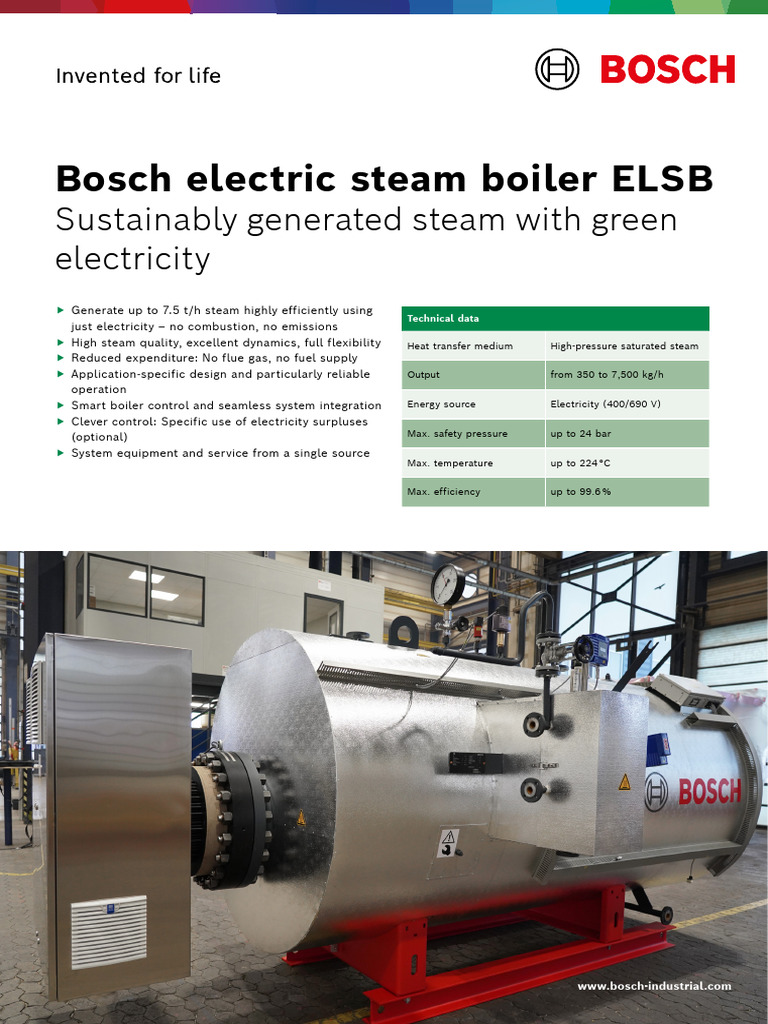 Invented for life

BOSCH

Bosch electric steam boiler ELSB
Sustainably generated steam with green electricity

▶ Generate up to 7.5 t/h steam highly efficiently using just electricity – no combustion, no emissions
▶ High steam quality, excellent dynamics, full flexibility
▶ Reduced expenditure: No flue gas, no fuel supply
▶ Application-specific design and particularly reliable operation
▶ Smart boiler control and seamless system integration
▶ Clever control: Specific use of electricity surpluses (optional)
▶ System equipment and service from a single source

| Technical data | |
|---|---|
| Heat transfer medium | High-pressure saturated steam |
| Output | from 350 to 7,500 kg/h |
| Energy source | Electricity (400/690 V) |
| Max. safety pressure | up to 24 bar |
| Max. temperature | up to 224°C |
| Max. efficiency | up to 99.6% |

BOSCH

www.bosch-industrial.com